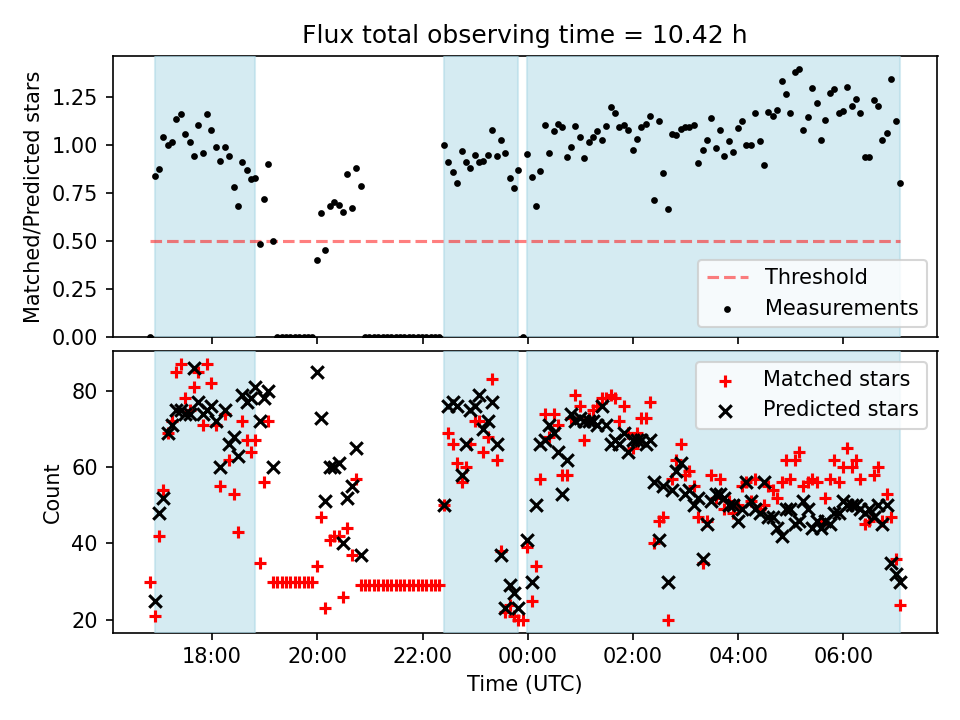 Flux total observing time = 10.42 h

Matched/Predicted stars

1.25
1.00
0.75
0.50
0.25
0.00

Threshold
Measurements

Count

80
60
40
20

Matched stars
Predicted stars

18:00
20:00
22:00
00:00
02:00
04:00
06:00

Time (UTC)